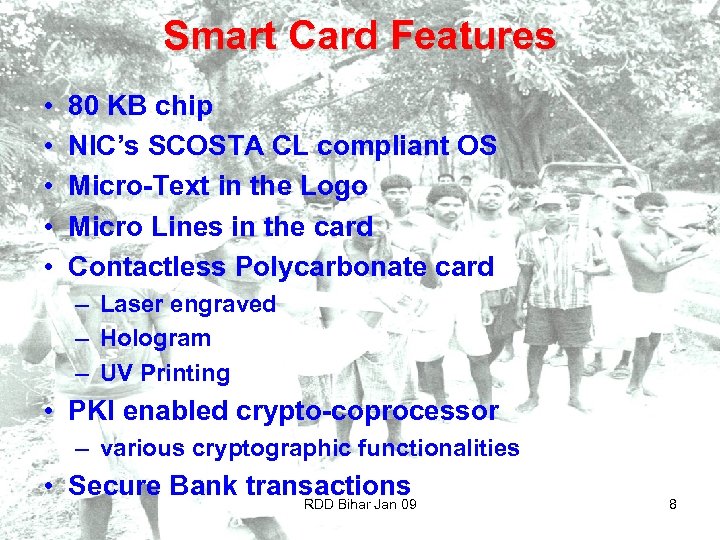 Smart Card Features

• 80 KB chip
• NIC's SCOSTA CL compliant OS
• Micro-Text in the Logo
• Micro Lines in the card
• Contactless Polycarbonate card
  – Laser engraved
  – Hologram
  – UV Printing
• PKI enabled crypto-coprocessor
  – various cryptographic functionalities
• Secure Bank transactions

RDD Bihar Jan 09

8